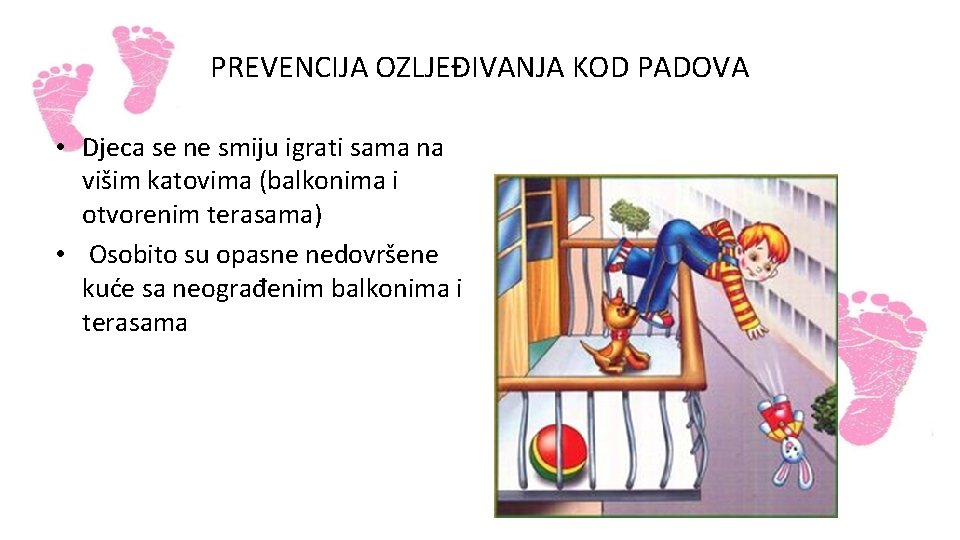 PREVENCIJA OZLJEĐIVANJA KOD PADOVA

• Djeca se ne smiju igrati sama na višim katovima (balkonima i otvorenim terasama)
• Osobito su opasne nedovršene kuće sa neograđenim balkonima i terasama